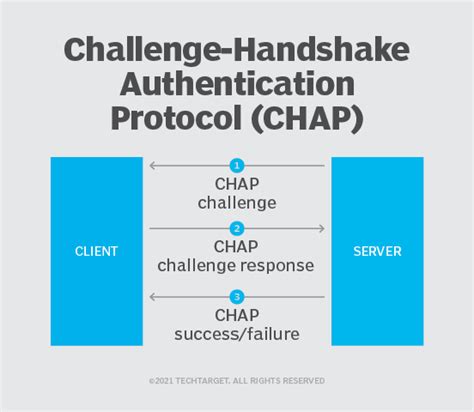 Challenge-Handshake Authentication Protocol (CHAP)

CLIENT

1
CHAP challenge

2
CHAP challenge response

3
CHAP success/failure

SERVER

©2021 TECHTARGET. ALL RIGHTS RESERVED